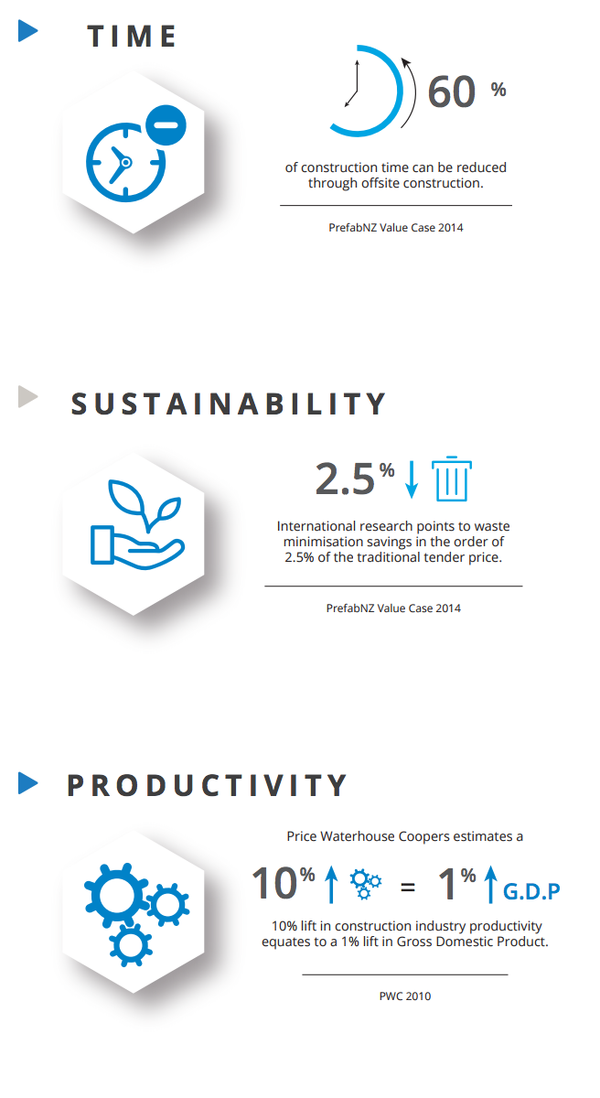 TIME

60 %

of construction time can be reduced through offsite construction.

PrefabNZ Value Case 2014

SUSTAINABILITY

2.5%

International research points to waste minimisation savings in the order of 2.5% of the traditional tender price.

PrefabNZ Value Case 2014

PRODUCTIVITY

Price Waterhouse Coopers estimates a

10% = 1% G.D.P

10% lift in construction industry productivity equates to a 1% lift in Gross Domestic Product.

PWC 2010